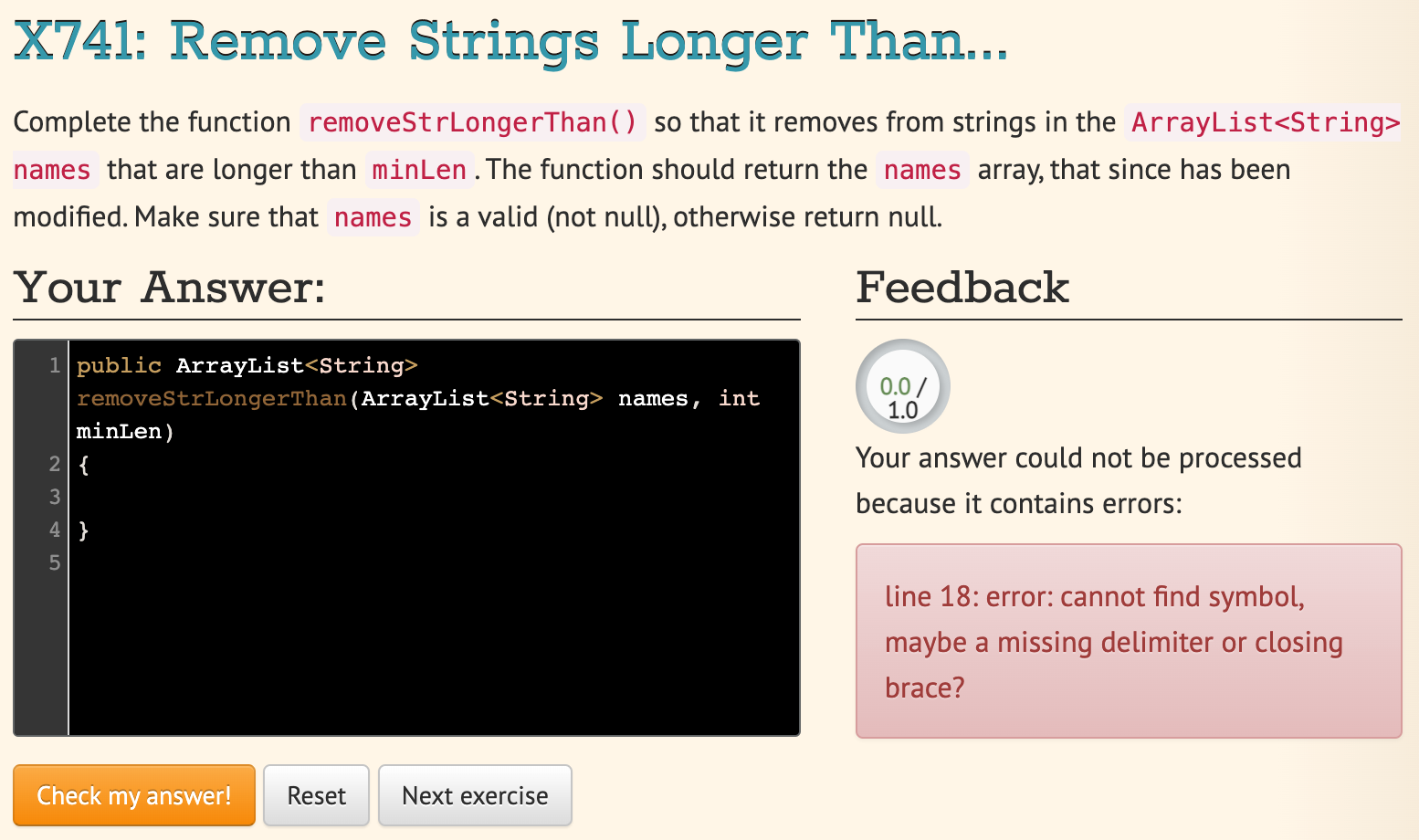 X741: Remove Strings Longer Than...

Complete the function removeStrLongerThan() so that it removes from strings in the ArrayList<String> names that are longer than minLen. The function should return the names array, that since has been modified. Make sure that names is a valid (not null), otherwise return null.

Your Answer:

1 public ArrayList<String> removeStrLongerThan(ArrayList<String> names, int minLen)
2 {
3
4 }
5

Feedback

0.0 / 1.0

Your answer could not be processed because it contains errors:

line 18: error: cannot find symbol, maybe a missing delimiter or closing brace?

Check my answer!

Reset

Next exercise